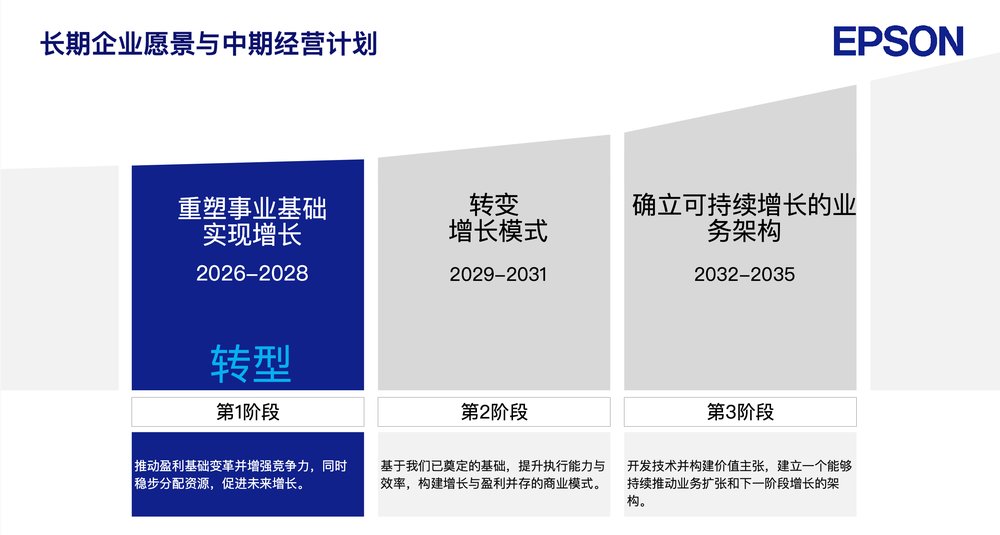 长期企业愿景与中期经营计划

EPSON

重塑事业基础
实现增长

2026–2028

转型

第1阶段

推动盈利基础变革并增强竞争力，同时稳步分配资源，促进未来增长。

转变
增长模式

2029–2031

第2阶段

基于我们已奠定的基础，提升执行能力与效率，构建增长与盈利并存的商业模式。

确立可持续增长的业务架构

2032–2035

第3阶段

开发技术并构建价值主张，建立一个能够持续推动业务扩张和下一阶段增长的架构。